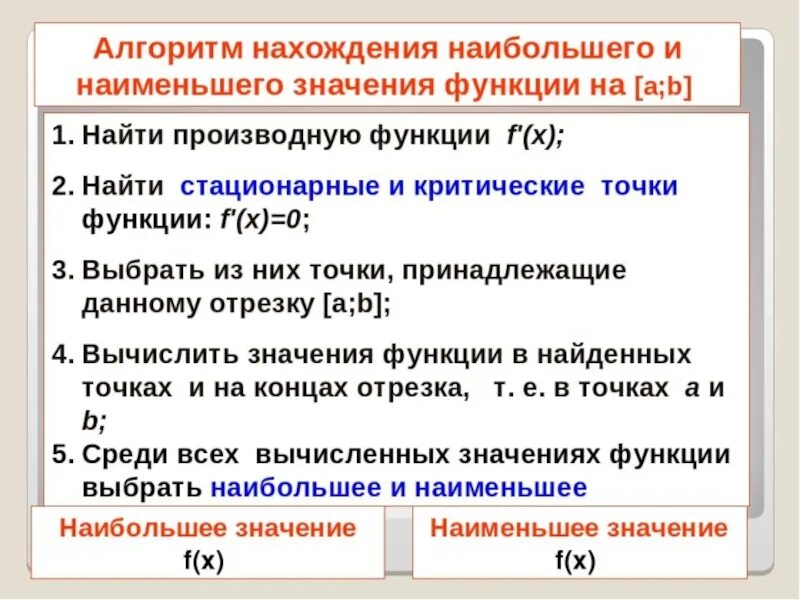 Алгоритм нахождения наибольшего и наименьшего значения функции на [a;b]

1. Найти производную функции $f'(x)$;

2. Найти стационарные и критические точки функции: $f'(x)=0$;

3. Выбрать из них точки, принадлежащие данному отрезку [a;b];

4. Вычислить значения функции в найденных точках и на концах отрезка, т. е. в точках $a$ и $b$;

5. Среди всех вычисленных значениях функции выбрать наибольшее и наименьшее

Наибольшее значение
f(x)

Наименьшее значение
f(x)